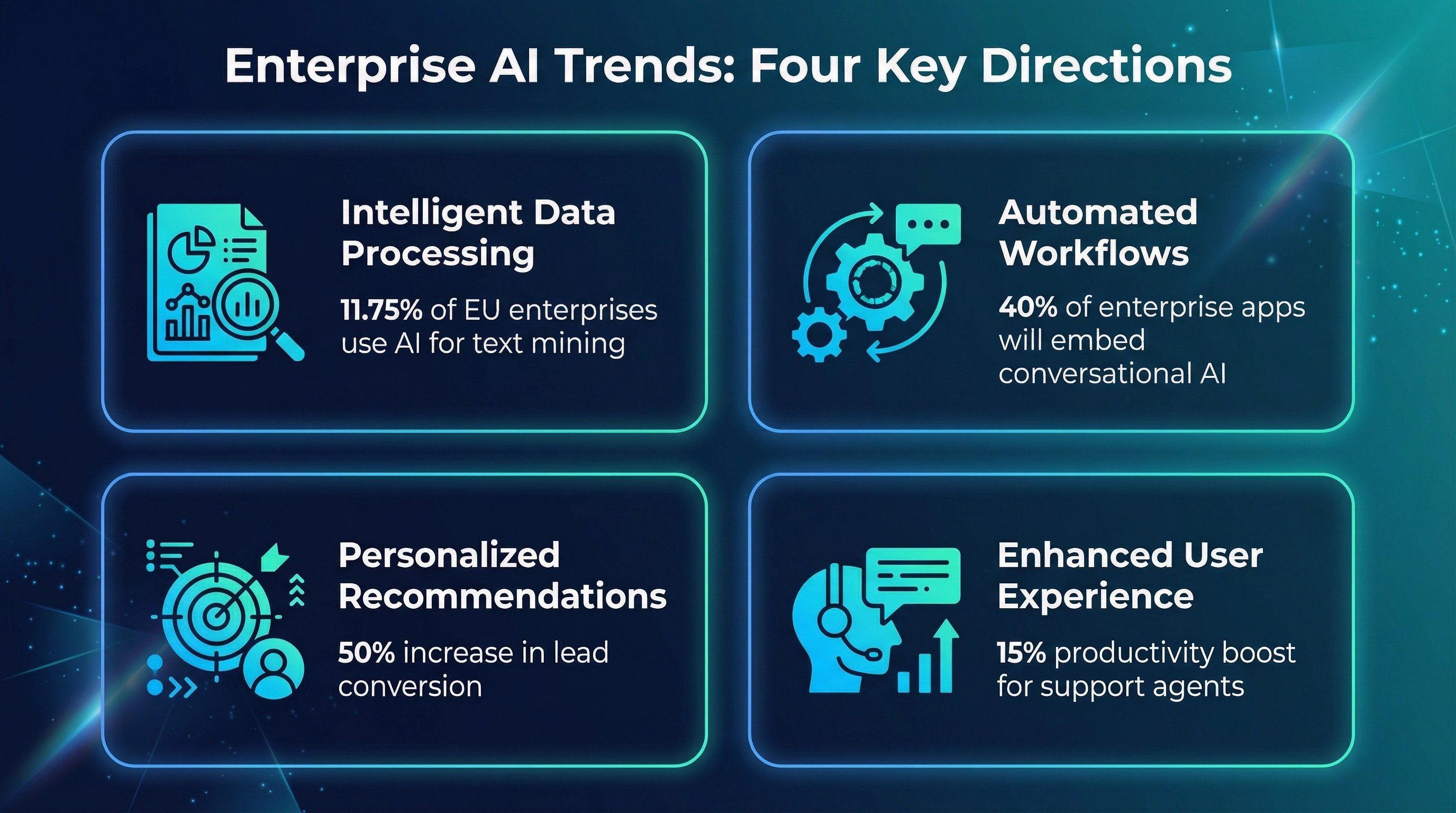 Enterprise AI Trends: Four Key Directions

Intelligent Data Processing

11.75% of EU enterprises use AI for text mining

Automated Workflows

40% of enterprise apps will embed conversational AI

Personalized Recommendations

50% increase in lead conversion

Enhanced User Experience

15% productivity boost for support agents